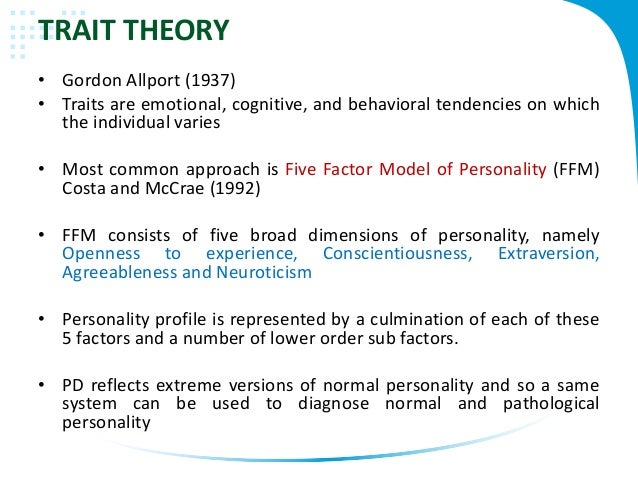 TRAIT THEORY

• Gordon Allport (1937)
• Traits are emotional, cognitive, and behavioral tendencies on which the individual varies

• Most common approach is Five Factor Model of Personality (FFM) Costa and McCrae (1992)

• FFM consists of five broad dimensions of personality, namely Openness to experience, Conscientiousness, Extraversion, Agreeableness and Neuroticism

• Personality profile is represented by a culmination of each of these 5 factors and a number of lower order sub factors.

• PD reflects extreme versions of normal personality and so a same system can be used to diagnose normal and pathological personality